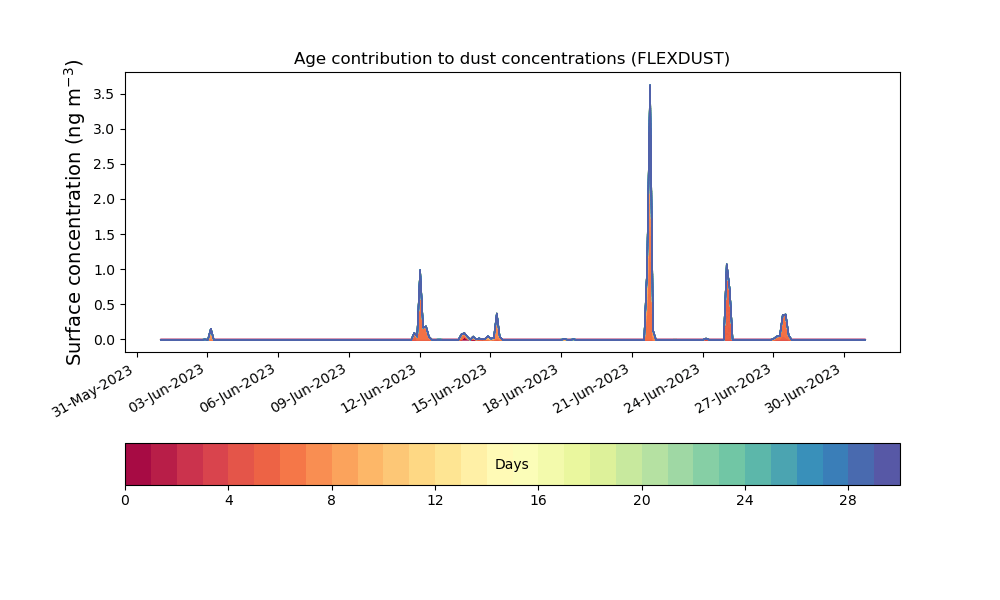 Age contribution to dust concentrations (FLEXDUST)

Surface concentration (ng m$^{-3}$)

3.5
3.0
2.5
2.0
1.5
1.0
0.5
0.0

31-May-2023
03-Jun-2023
06-Jun-2023
09-Jun-2023
12-Jun-2023
15-Jun-2023
18-Jun-2023
21-Jun-2023
24-Jun-2023
27-Jun-2023
30-Jun-2023

Days

0
4
8
12
16
20
24
28